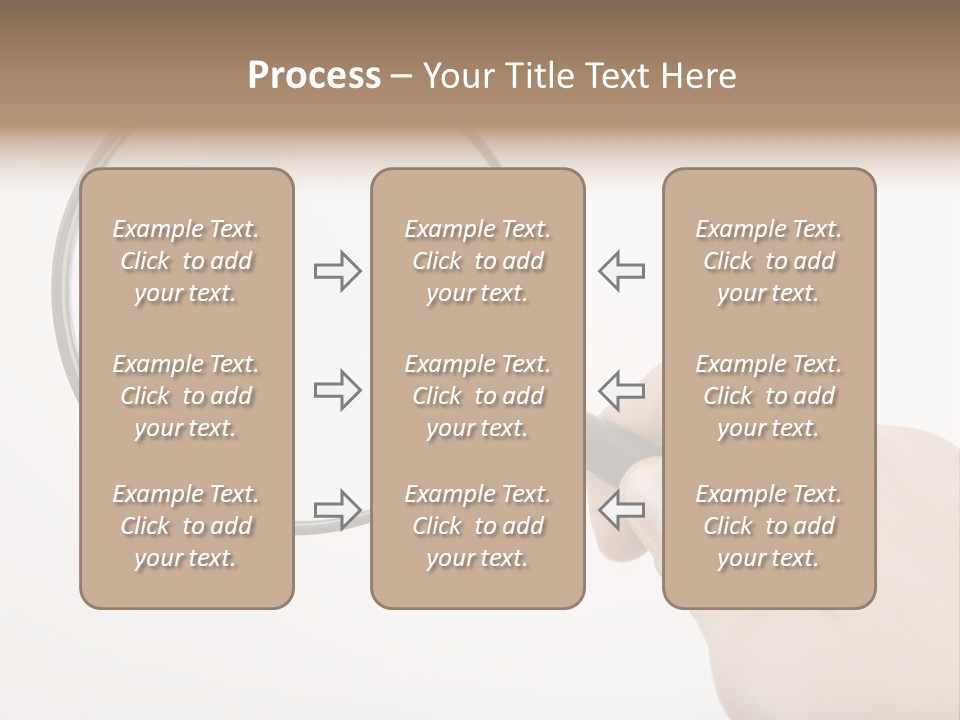 Process – Your Title Text Here

Example Text. Click to add your text.

Example Text. Click to add your text.

Example Text. Click to add your text.

Example Text. Click to add your text.

Example Text. Click to add your text.

Example Text. Click to add your text.

Example Text. Click to add your text.

Example Text. Click to add your text.

Example Text. Click to add your text.